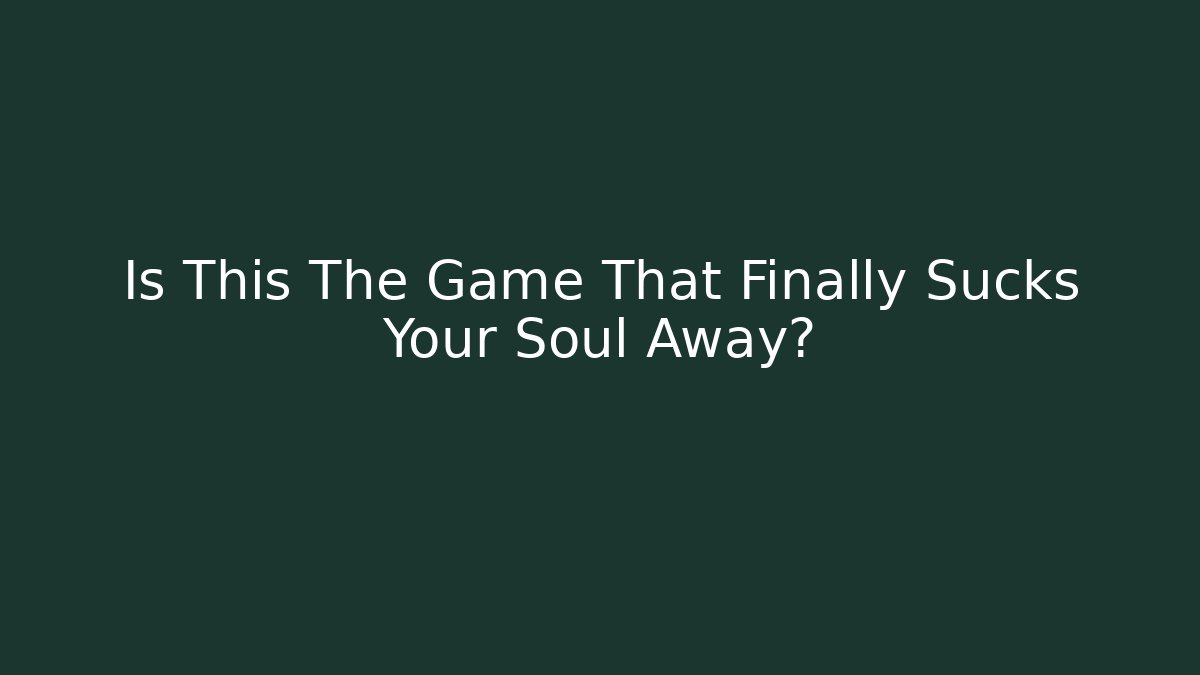 Is This The Game That Finally Sucks Your Soul Away?